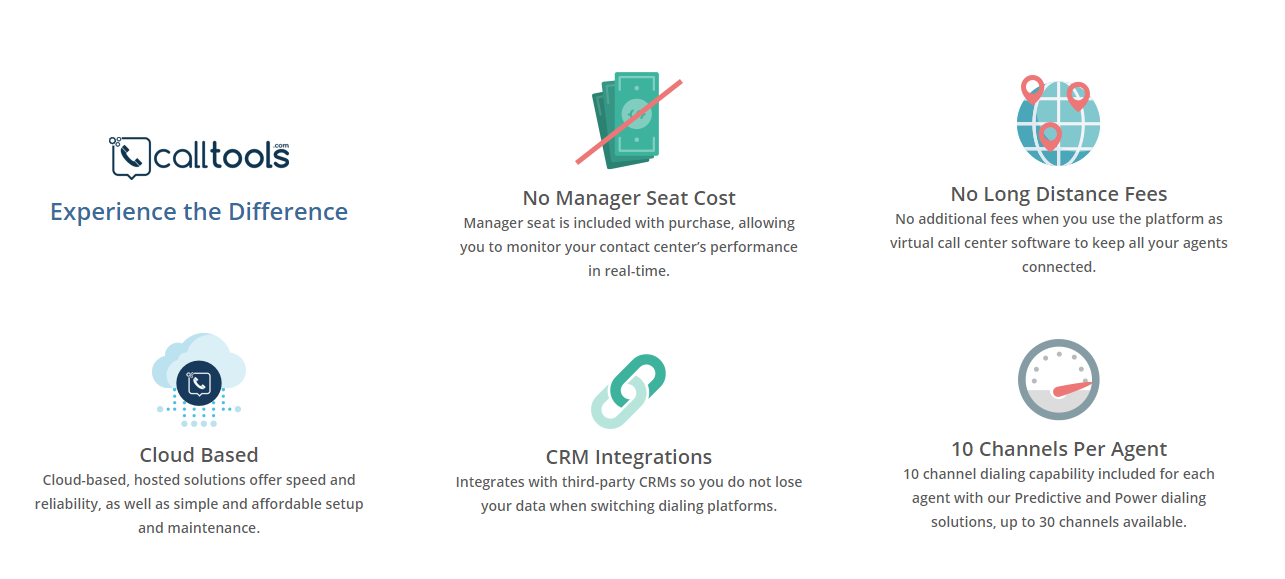 calltools.com

Experience the Difference

No Manager Seat Cost
Manager seat is included with purchase, allowing you to monitor your contact center's performance in real-time.

No Long Distance Fees
No additional fees when you use the platform as virtual call center software to keep all your agents connected.

Cloud Based
Cloud-based, hosted solutions offer speed and reliability, as well as simple and affordable setup and maintenance.

CRM Integrations
Integrates with third-party CRMs so you do not lose your data when switching dialing platforms.

10 Channels Per Agent
10 channel dialing capability included for each agent with our Predictive and Power dialing solutions, up to 30 channels available.